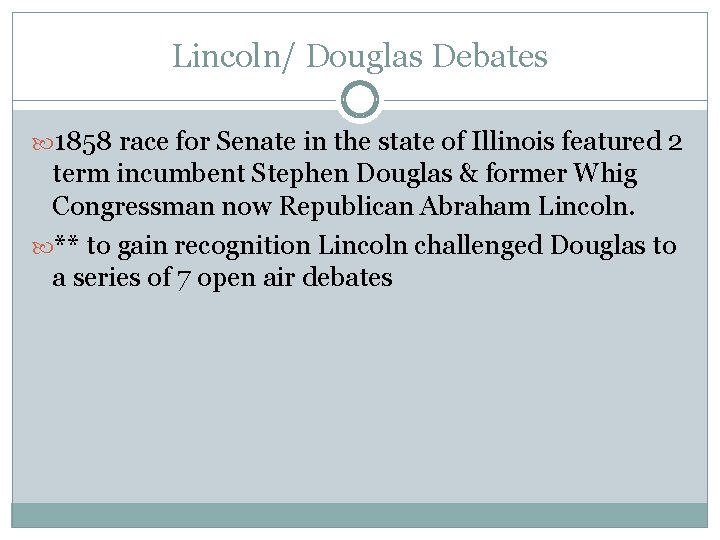 Lincoln/ Douglas Debates

1858 race for Senate in the state of Illinois featured 2 term incumbent Stephen Douglas & former Whig Congressman now Republican Abraham Lincoln.

** to gain recognition Lincoln challenged Douglas to a series of 7 open air debates